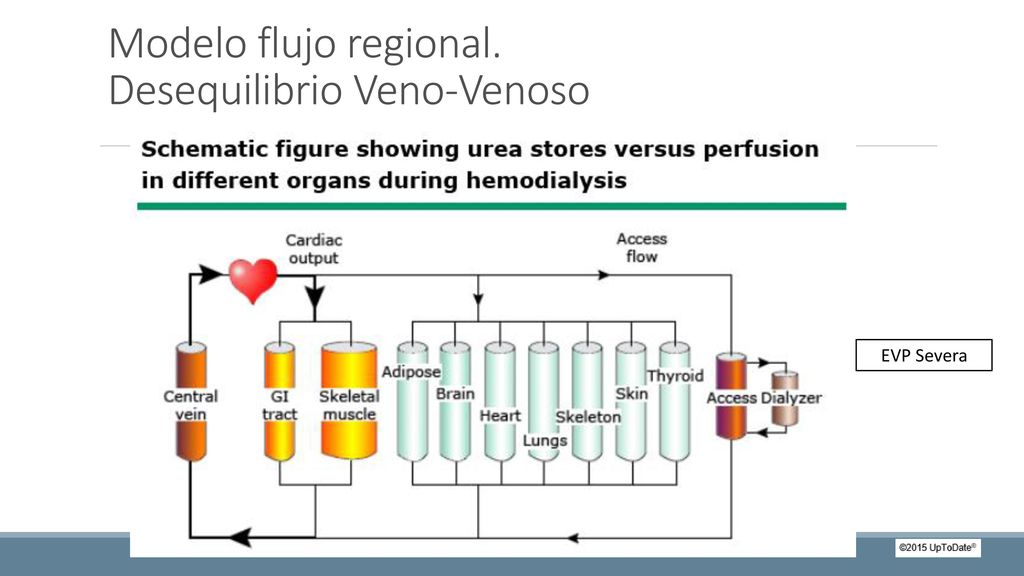 Modelo flujo regional.
Desequilibrio Veno-Venoso

Schematic figure showing urea stores versus perfusion in different organs during hemodialysis

Cardiac output

Access flow

Central vein

GI tract

Skeletal muscle

Adipose

Brain

Heart

Lungs

Skeleton

Skin

Thyroid

Access

Dialyzer

EVP Severa

©2015 UpToDate®